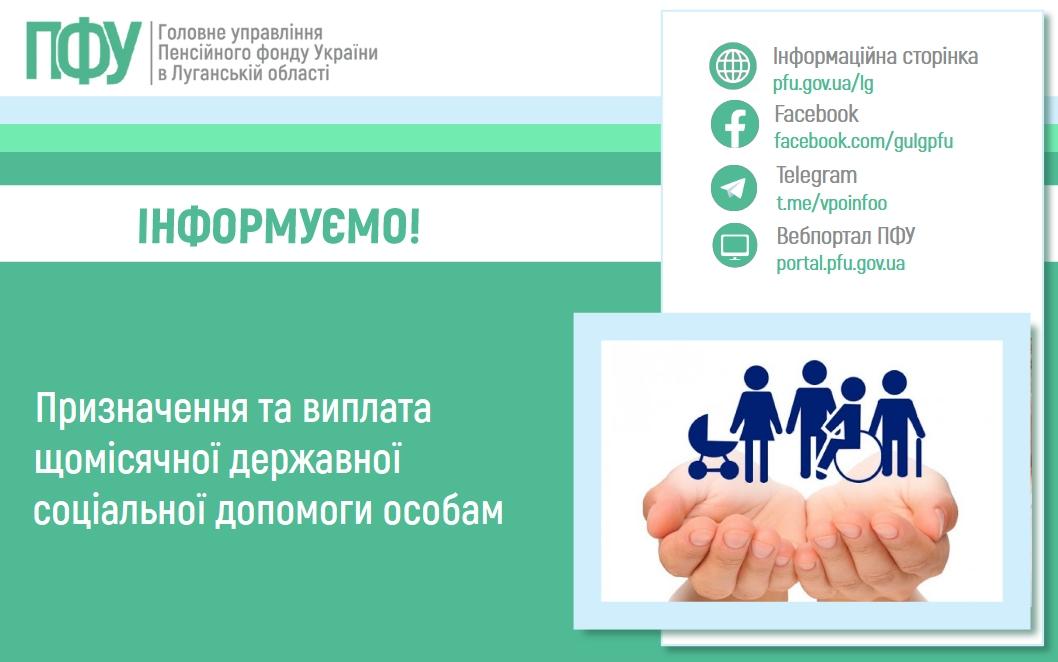 ПФУ
Головне управління Пенсійного фонду України в Луганській області

Інформаційна сторінка
pfu.gov.ua/lg

Facebook
facebook.com/gulgpfu

Telegram
t.me/vpoinfoo

Вебпортал ПФУ
portal.pfu.gov.ua

ІНФОРМУЄМО!

Призначення та виплата щомісячної державної соціальної допомоги особам